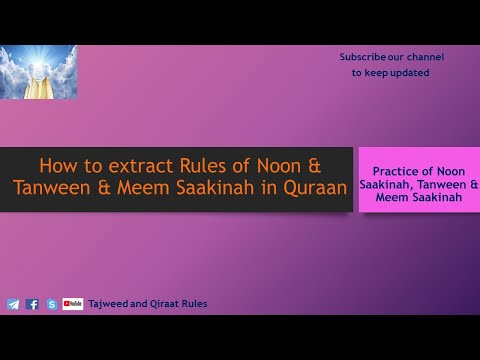 Subscribe our channel
to keep updated

How to extract Rules of Noon & Tanween & Meem Saakinah in Quraan

Practice of Noon Saakinah, Tanween & Meem Saakinah

YouTube

Tajweed and Qiraat Rules